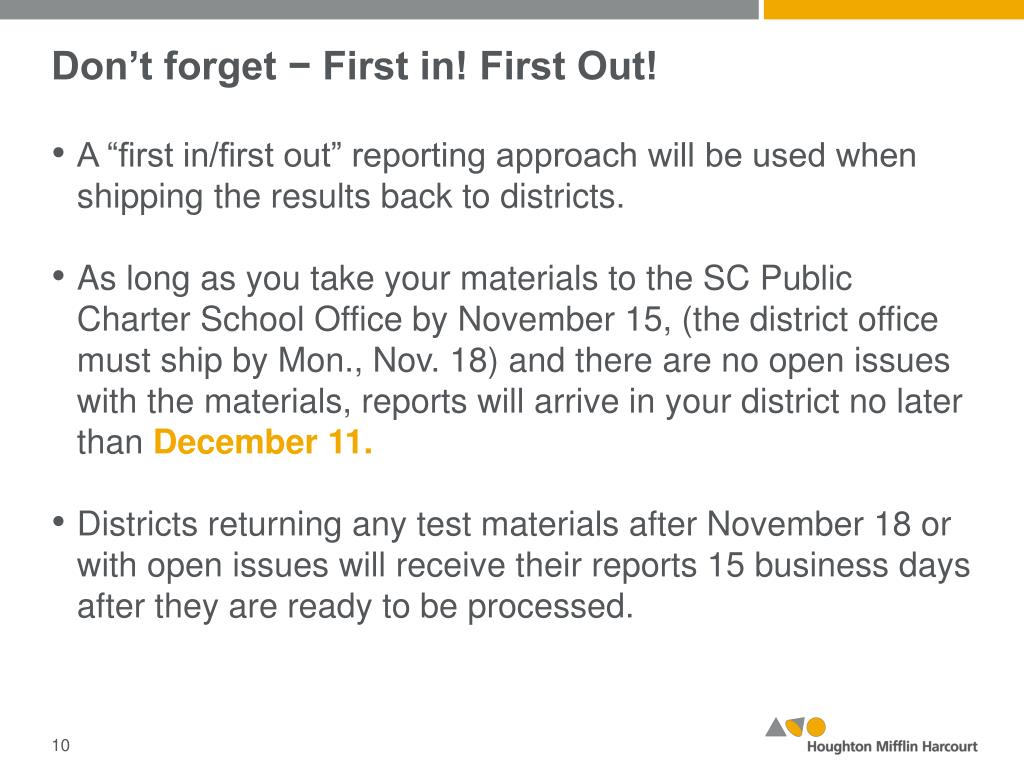 Don’t forget − First in! First Out!

• A “first in/first out” reporting approach will be used when shipping the results back to districts.

• As long as you take your materials to the SC Public Charter School Office by November 15, (the district office must ship by Mon., Nov. 18) and there are no open issues with the materials, reports will arrive in your district no later than December 11.

• Districts returning any test materials after November 18 or with open issues will receive their reports 15 business days after they are ready to be processed.

10

Houghton Mifflin Harcourt